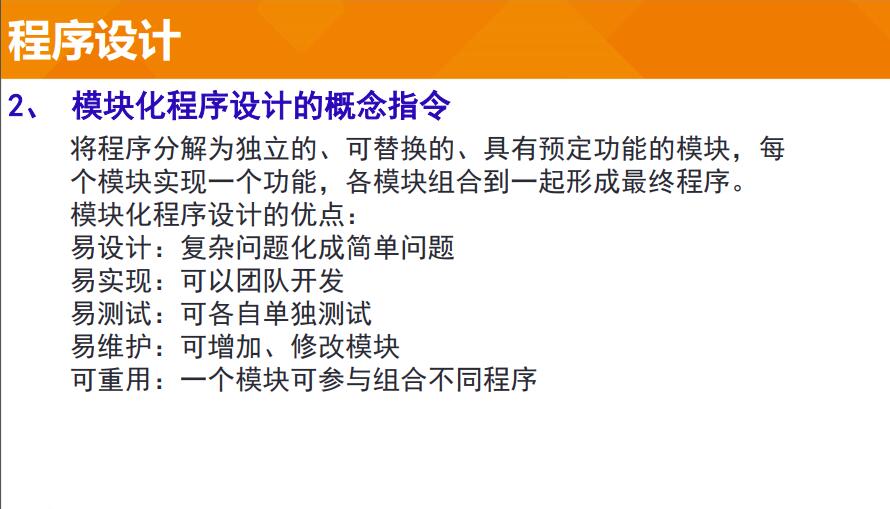 程序设计

2、 模块化程序设计的概念指令

将程序分解为独立的、可替换的、具有预定功能的模块，每个模块实现一个功能，各模块组合到一起形成最终程序。

模块化程序设计的优点：

易设计：复杂问题化成简单问题

易实现：可以团队开发

易测试：可各自单独测试

易维护：可增加、修改模块

可重用：一个模块可参与组合不同程序